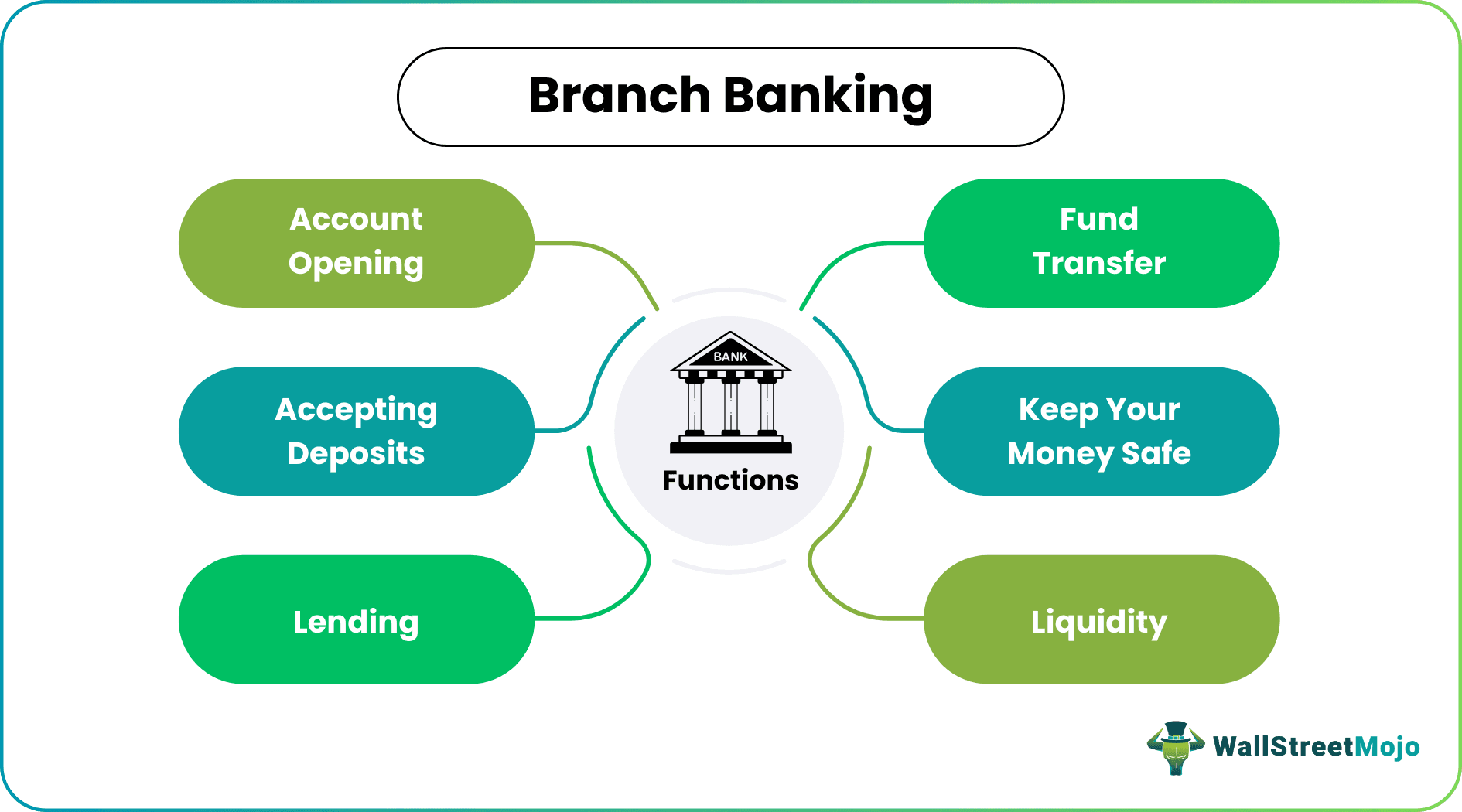 Branch Banking

Account Opening

Accepting Deposits

Lending

BANK

Functions

Fund Transfer

Keep Your Money Safe

Liquidity

WallStreetMojo